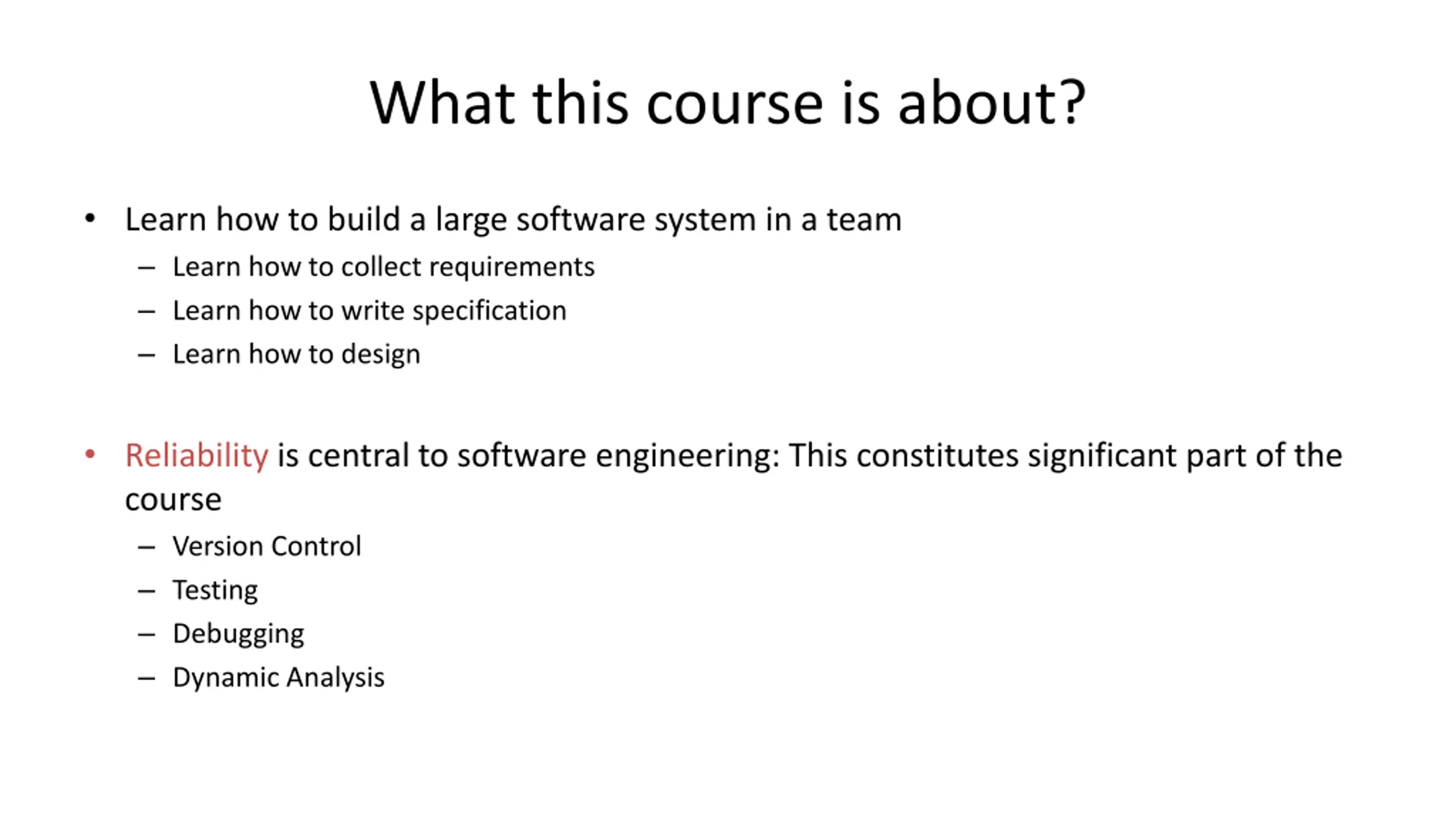 What this course is about?

• Learn how to build a large software system in a team
  – Learn how to collect requirements
  – Learn how to write specification
  – Learn how to design

• Reliability is central to software engineering: This constitutes significant part of the course
  – Version Control
  – Testing
  – Debugging
  – Dynamic Analysis